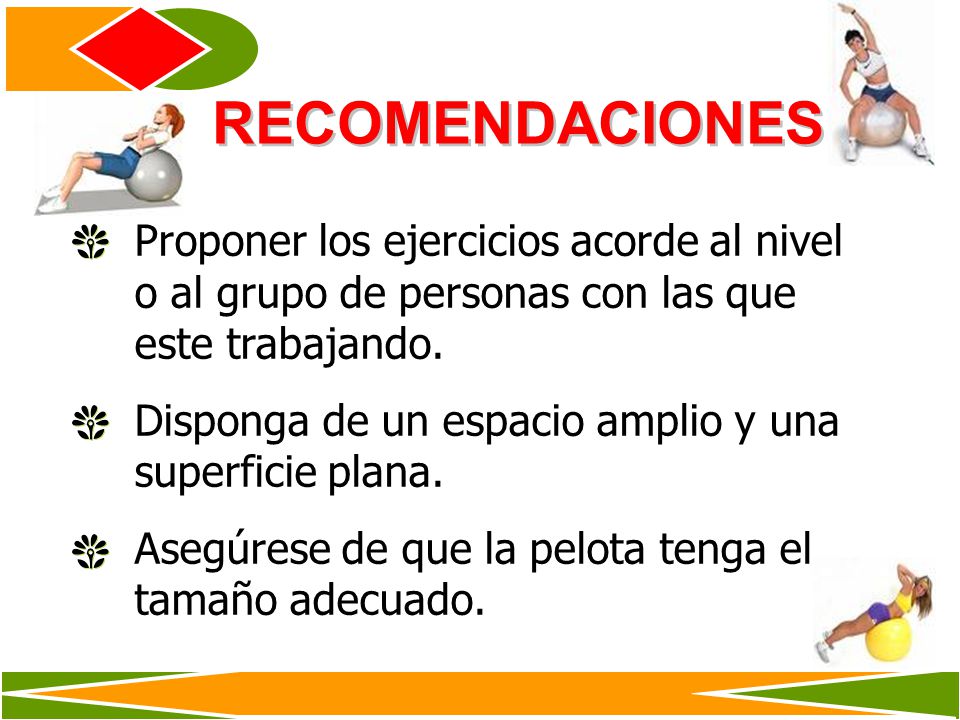 RECOMENDACIONES

Proponer los ejercicios acorde al nivel o al grupo de personas con las que este trabajando.

Disponga de un espacio amplio y una superficie plana.

Asegúrese de que la pelota tenga el tamaño adecuado.